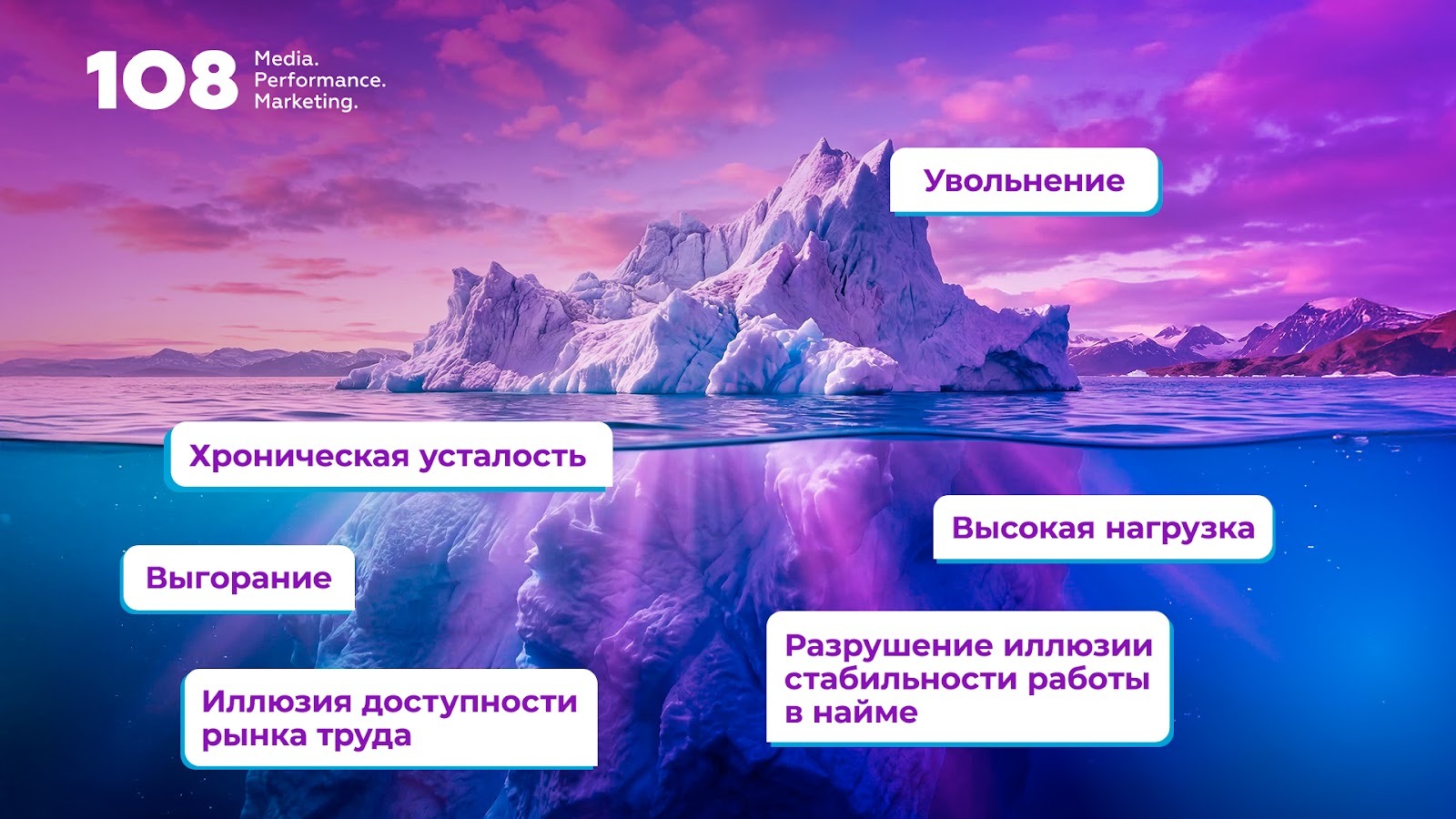 108 Media. Performance. Marketing.

Увольнение

Хроническая усталость

Высокая нагрузка

Выгорание

Разрушение иллюзии стабильности работы в найме

Иллюзия доступности рынка труда